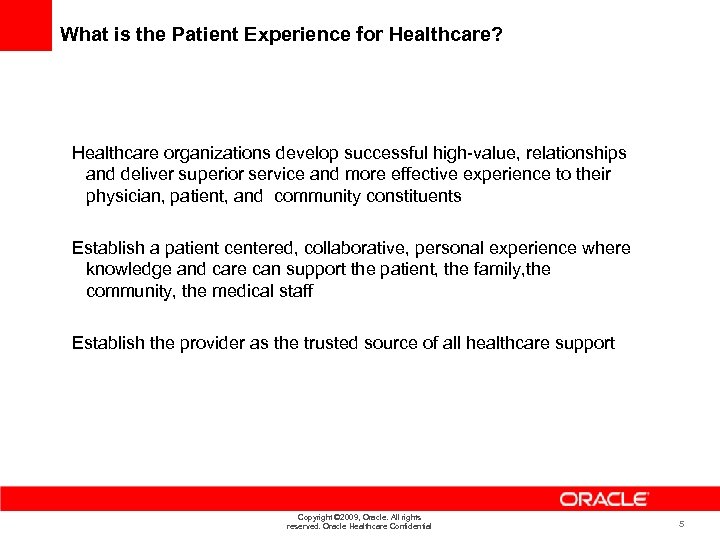 What is the Patient Experience for Healthcare?

Healthcare organizations develop successful high-value, relationships and deliver superior service and more effective experience to their physician, patient, and community constituents

Establish a patient centered, collaborative, personal experience where knowledge and care can support the patient, the family,the community, the medical staff

Establish the provider as the trusted source of all healthcare support

ORACLE

Copyright ©2009, Oracle. All rights reserved. Oracle Healthcare Confidential

5